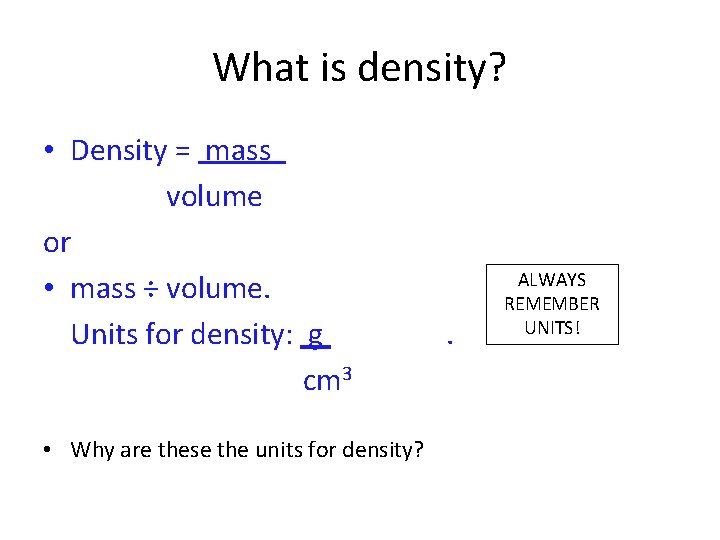 What is density?

• Density = $\frac{\text{mass}}{\text{volume}}$

or

• mass ÷ volume.

Units for density: $\frac{g}{cm^3}$ .

ALWAYS REMEMBER UNITS!

• Why are these the units for density?